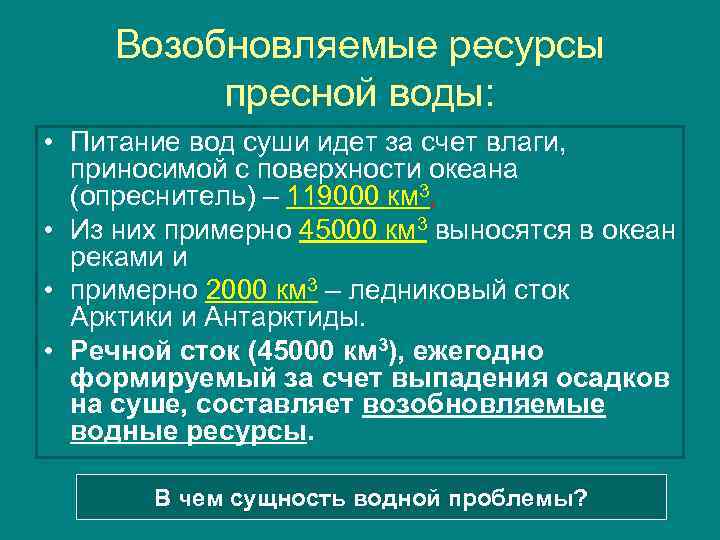 Возобновляемые ресурсы пресной воды:

• Питание вод суши идет за счет влаги, приносимой с поверхности океана (опреснитель) – 119000 км$^3$.
• Из них примерно 45000 км$^3$ выносятся в океан реками и
• примерно 2000 км$^3$ – ледниковый сток Арктики и Антарктиды.
• Речной сток (45000 км$^3$), ежегодно формируемый за счет выпадения осадков на суше, составляет возобновляемые водные ресурсы.

В чем сущность водной проблемы?